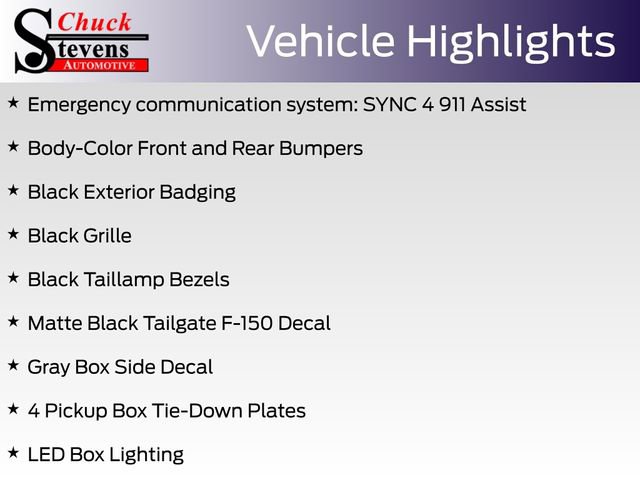 Chuck
Stevens
AUTOMOTIVE

Vehicle Highlights

★ Emergency communication system: SYNC 4 911 Assist

★ Body-Color Front and Rear Bumpers

★ Black Exterior Badging

★ Black Grille

★ Black Taillamp Bezels

★ Matte Black Tailgate F-150 Decal

★ Gray Box Side Decal

★ 4 Pickup Box Tie-Down Plates

★ LED Box Lighting